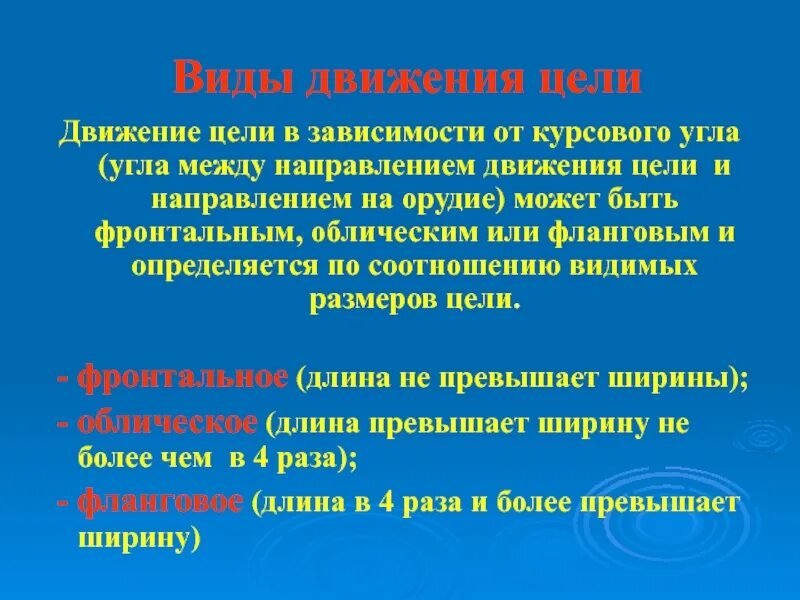 Виды движения цели

Движение цели в зависимости от курсового угла (угла между направлением движения цели и направлением на орудие) может быть фронтальным, облическим или фланговым и определяется по соотношению видимых размеров цели.

- фронтальное (длина не превышает ширины);

- облическое (длина превышает ширину не более чем в 4 раза);

- фланговое (длина в 4 раза и более превышает ширину)